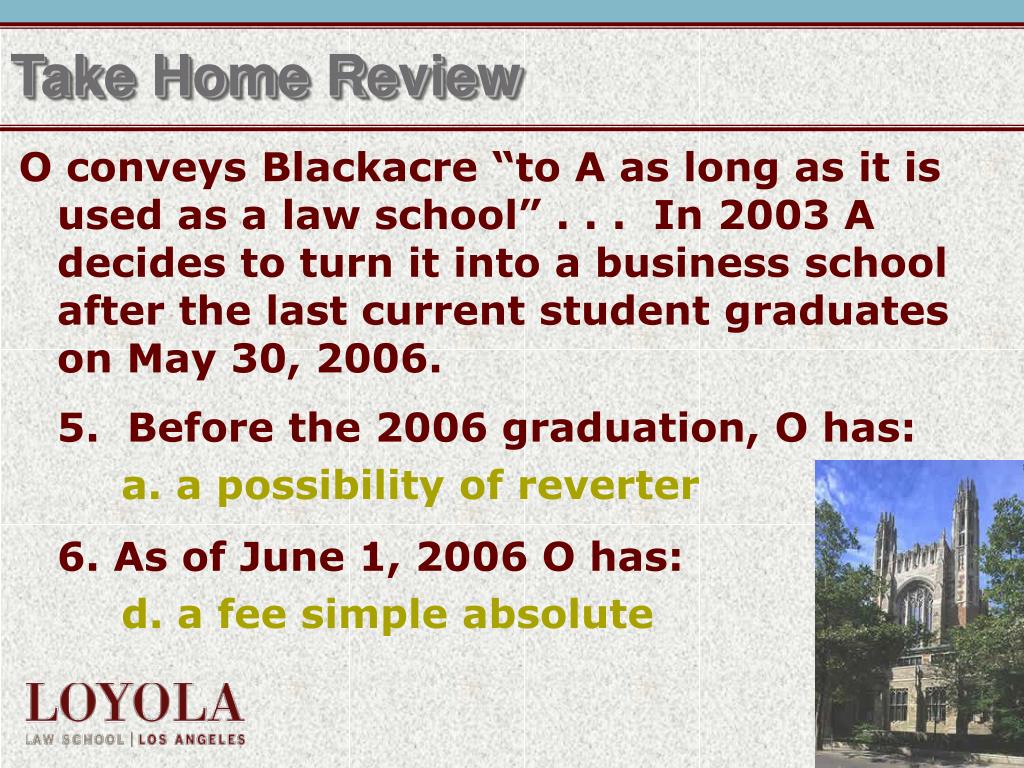 Take Home Review

O conveys Blackacre “to A as long as it is used as a law school” . . . In 2003 A decides to turn it into a business school after the last current student graduates on May 30, 2006.

5. Before the 2006 graduation, O has:

a. a possibility of reverter

6. As of June 1, 2006 O has:

d. a fee simple absolute

LOYOLA
LAW SCHOOL | LOS ANGELES